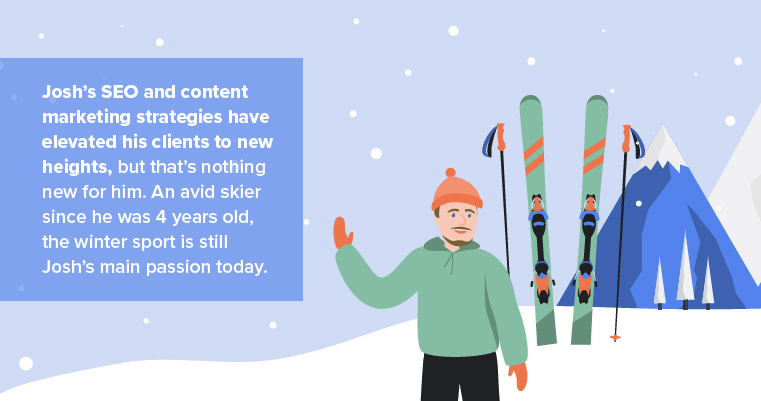 Josh's SEO and content marketing strategies have elevated his clients to new heights, but that's nothing new for him. An avid skier since he was 4 years old, the winter sport is still Josh's main passion today.